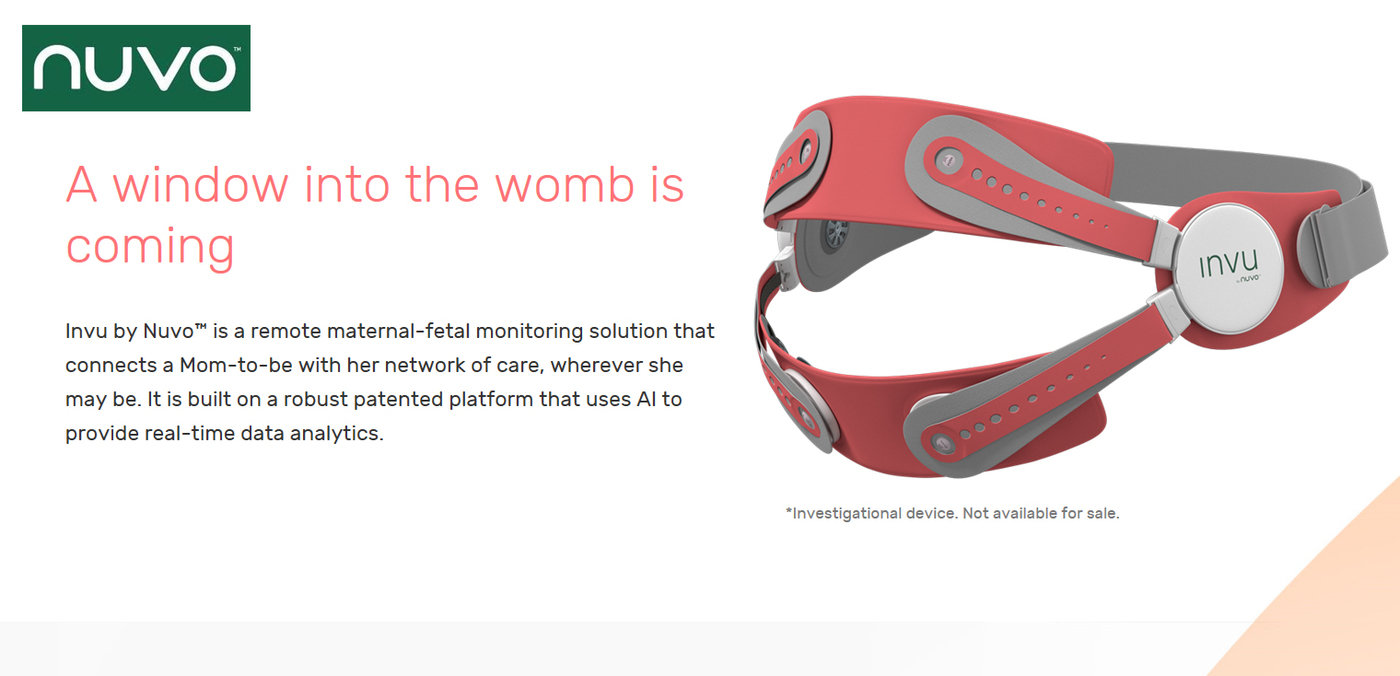 nuvo™

A window into the womb is coming

Invu by Nuvo™ is a remote maternal-fetal monitoring solution that connects a Mom-to-be with her network of care, wherever she may be. It is built on a robust patented platform that uses AI to provide real-time data analytics.

invu by nuvo

*Investigational device. Not available for sale.